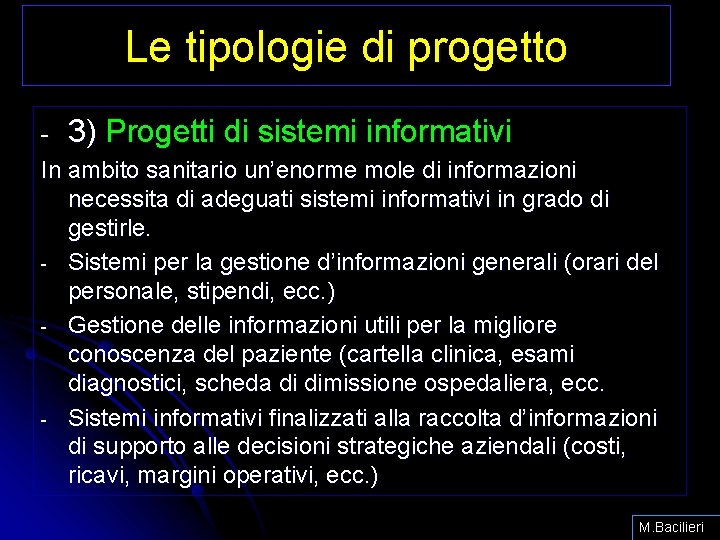 Le tipologie di progetto

- 3) Progetti di sistemi informativi

In ambito sanitario un'enorme mole di informazioni necessita di adeguati sistemi informativi in grado di gestirle.

- Sistemi per la gestione d'informazioni generali (orari del personale, stipendi, ecc.)
- Gestione delle informazioni utili per la migliore conoscenza del paziente (cartella clinica, esami diagnostici, scheda di dimissione ospedaliera, ecc.
- Sistemi informativi finalizzati alla raccolta d'informazioni di supporto alle decisioni strategiche aziendali (costi, ricavi, margini operativi, ecc.)

M.Bacilieri